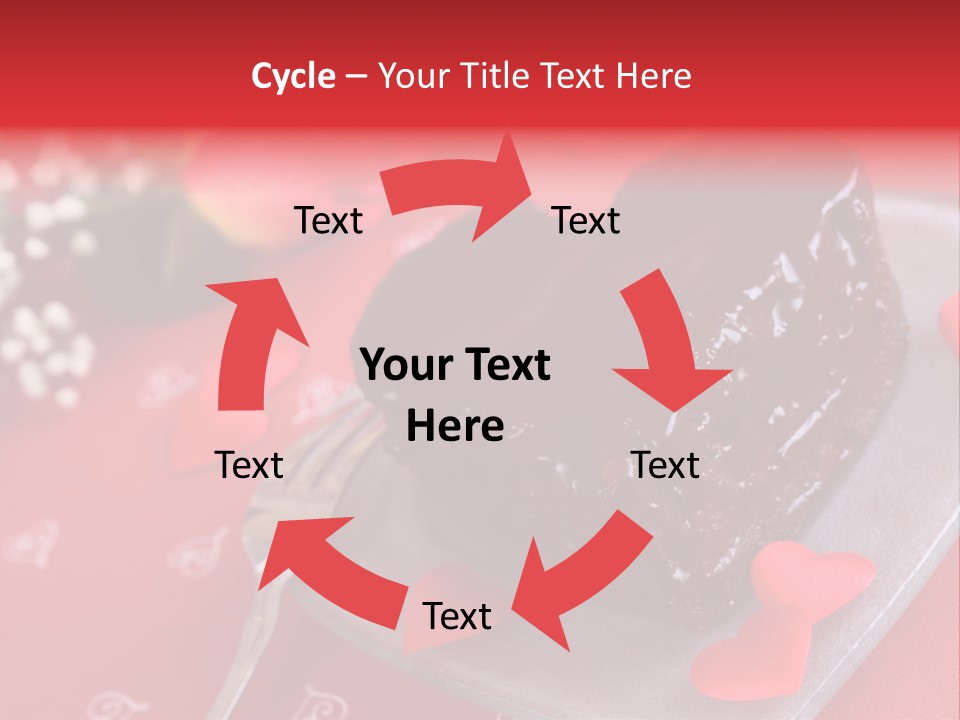 Cycle – Your Title Text Here

Text

Text

Your Text Here

Text

Text

Text